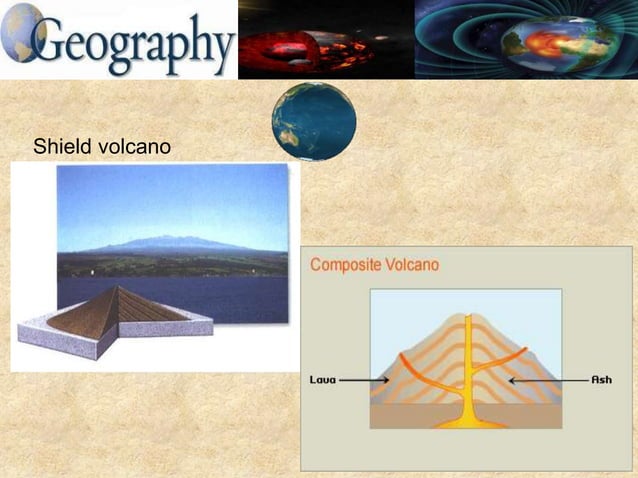 Geography

Shield volcano

Composite Volcano

Lava

Ash